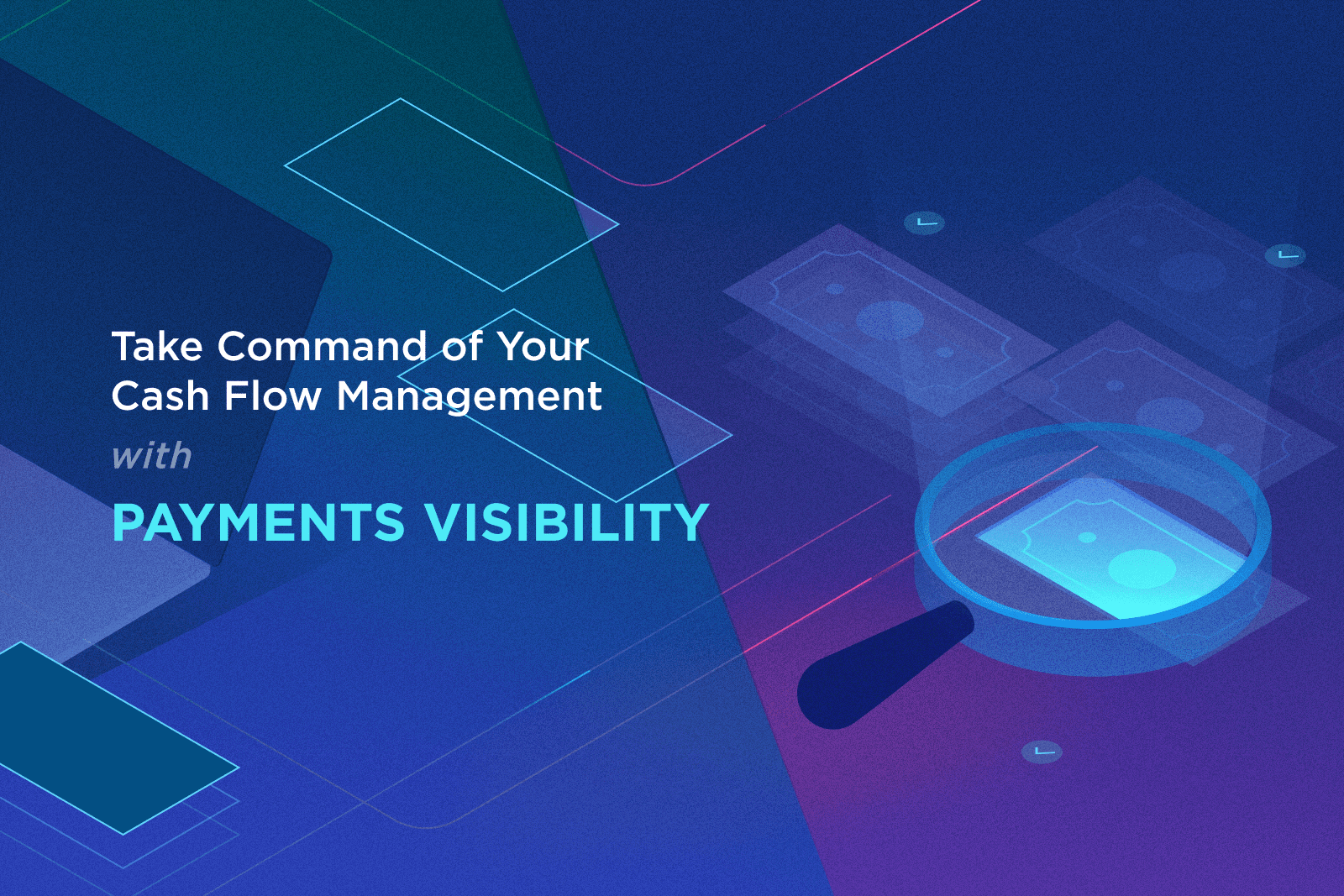 Take Command of Your Cash Flow Management

with

PAYMENTS VISIBILITY